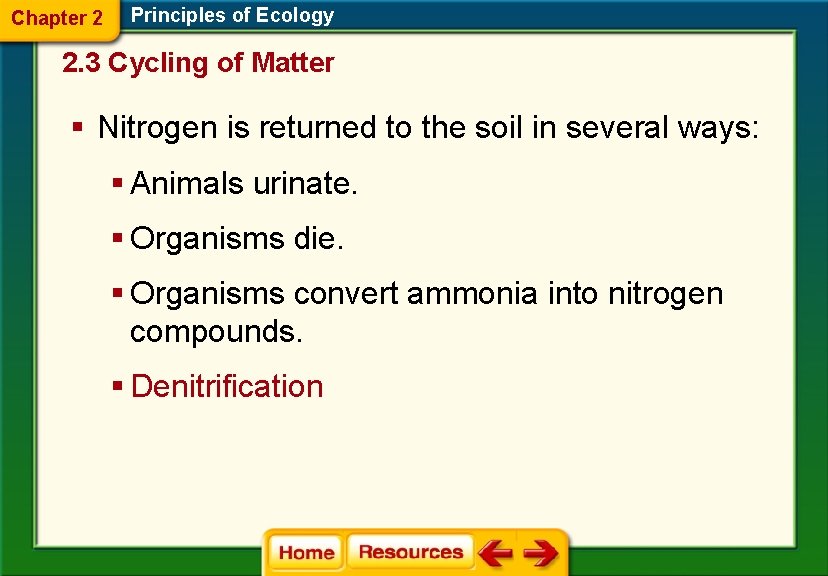 Chapter 2 Principles of Ecology

2.3 Cycling of Matter

▪ Nitrogen is returned to the soil in several ways:

▪ Animals urinate.

▪ Organisms die.

▪ Organisms convert ammonia into nitrogen compounds.

▪ Denitrification

Home Resources